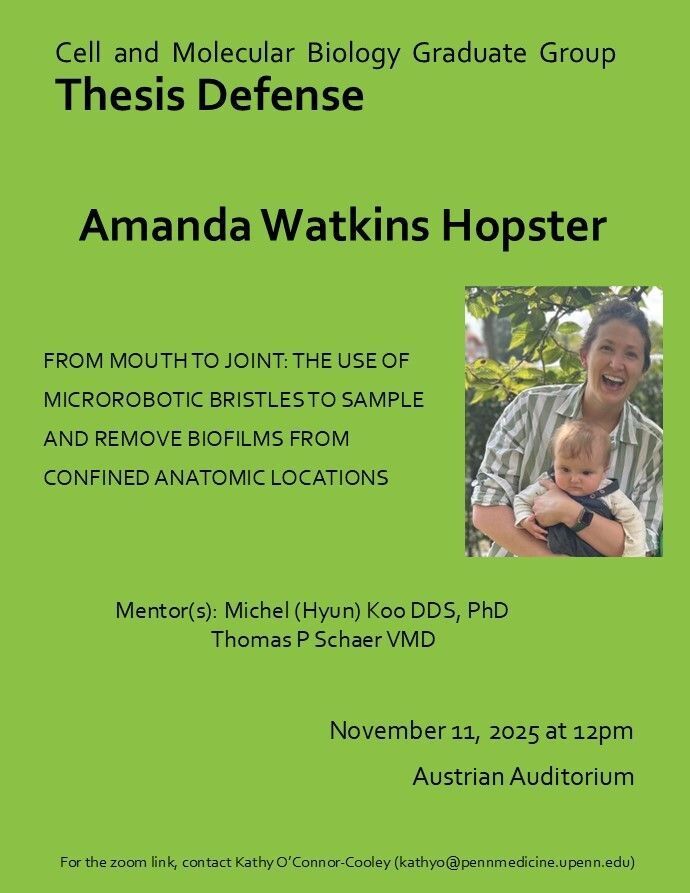 Cell and Molecular Biology Graduate Group
Thesis Defense

Amanda Watkins Hopster

FROM MOUTH TO JOINT: THE USE OF MICROROBOTIC BRISTLES TO SAMPLE AND REMOVE BIOFILMS FROM CONFINED ANATOMIC LOCATIONS

Mentor(s): Michel (Hyun) Koo DDS, PhD
Thomas P Schaer VMD

November 11, 2025 at 12pm
Austrian Auditorium

For the zoom link, contact Kathy O'Connor-Cooley (kathyo@pennmedicine.upenn.edu)